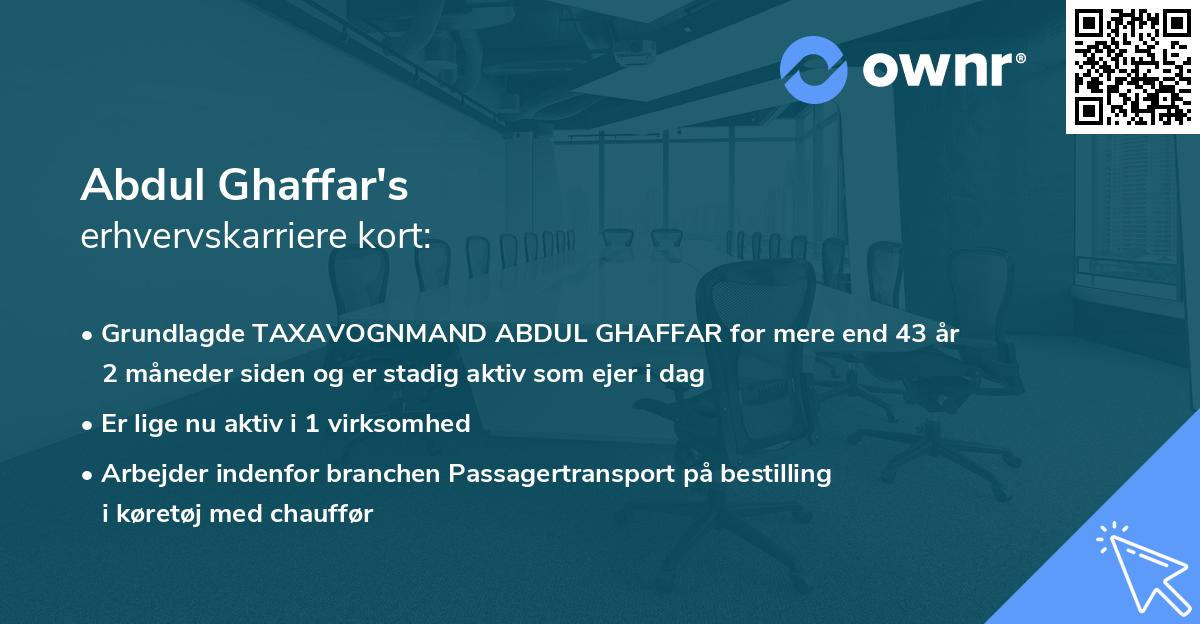 ownr®

Abdul Ghaffar's
erhvervskarriere kort:

• Grundlagde TAXAVOGNMAND ABDUL GHAFFAR for mere end 43 år 2 måneder siden og er stadig aktiv som ejer i dag
• Er lige nu aktiv i 1 virksomhed
• Arbejder indenfor branchen Passagertransport på bestilling i køretøj med chauffør